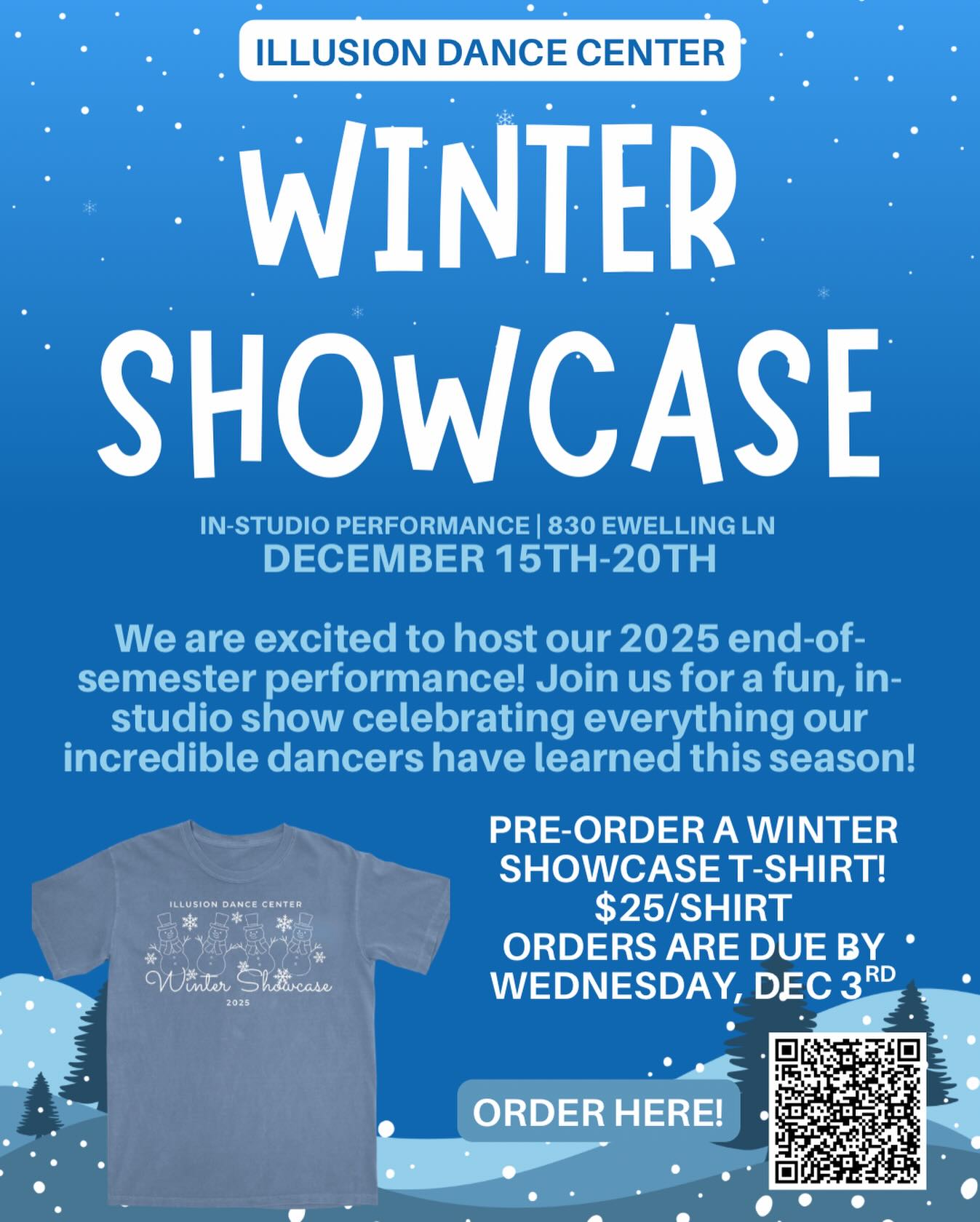 ILLUSION DANCE CENTER

WINTER SHOWCASE

IN-STUDIO PERFORMANCE | 830 EWELLING LN
DECEMBER 15TH-20TH

We are excited to host our 2025 end-of-semester performance! Join us for a fun, in-studio show celebrating everything our incredible dancers have learned this season!

ILLUSION DANCE CENTER
Winter Showcase
2025

PRE-ORDER A WINTER SHOWCASE T-SHIRT!
$25/SHIRT
ORDERS ARE DUE BY WEDNESDAY, DEC 3$^{RD}$

ORDER HERE!